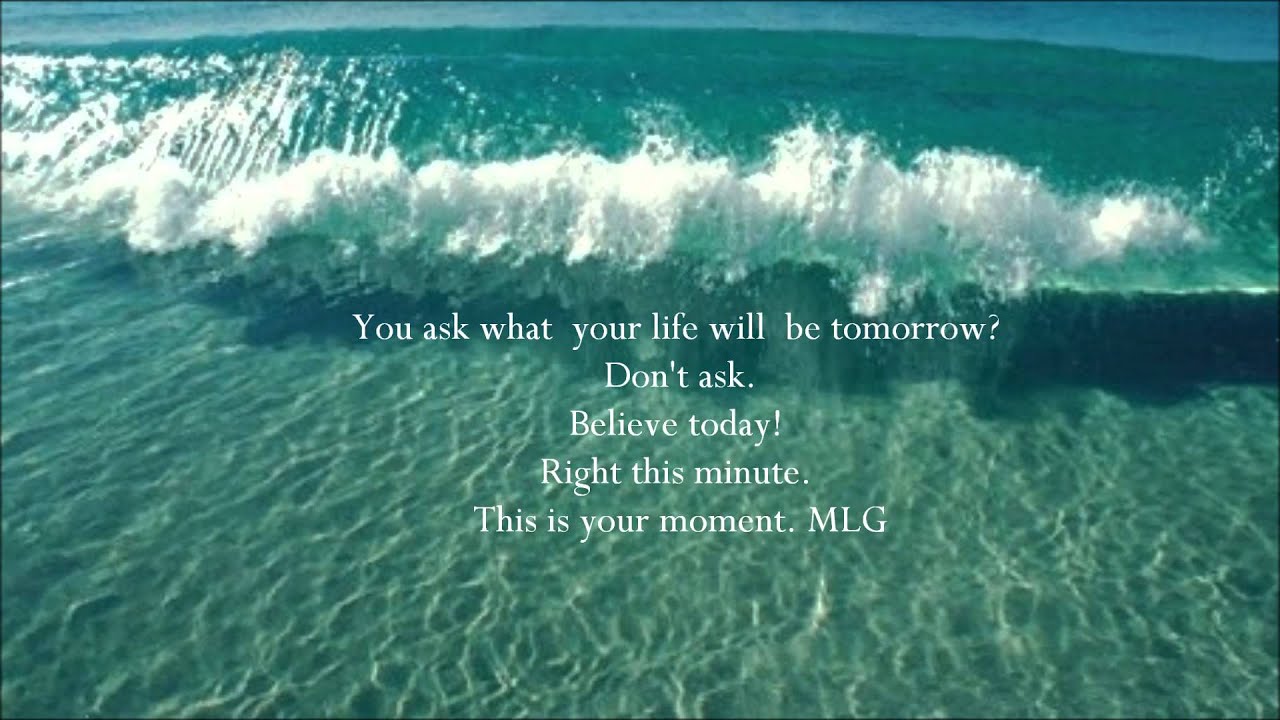 You ask what your life will be tomorrow?
Don't ask.
Believe today!
Right this minute.
This is your moment. MLG